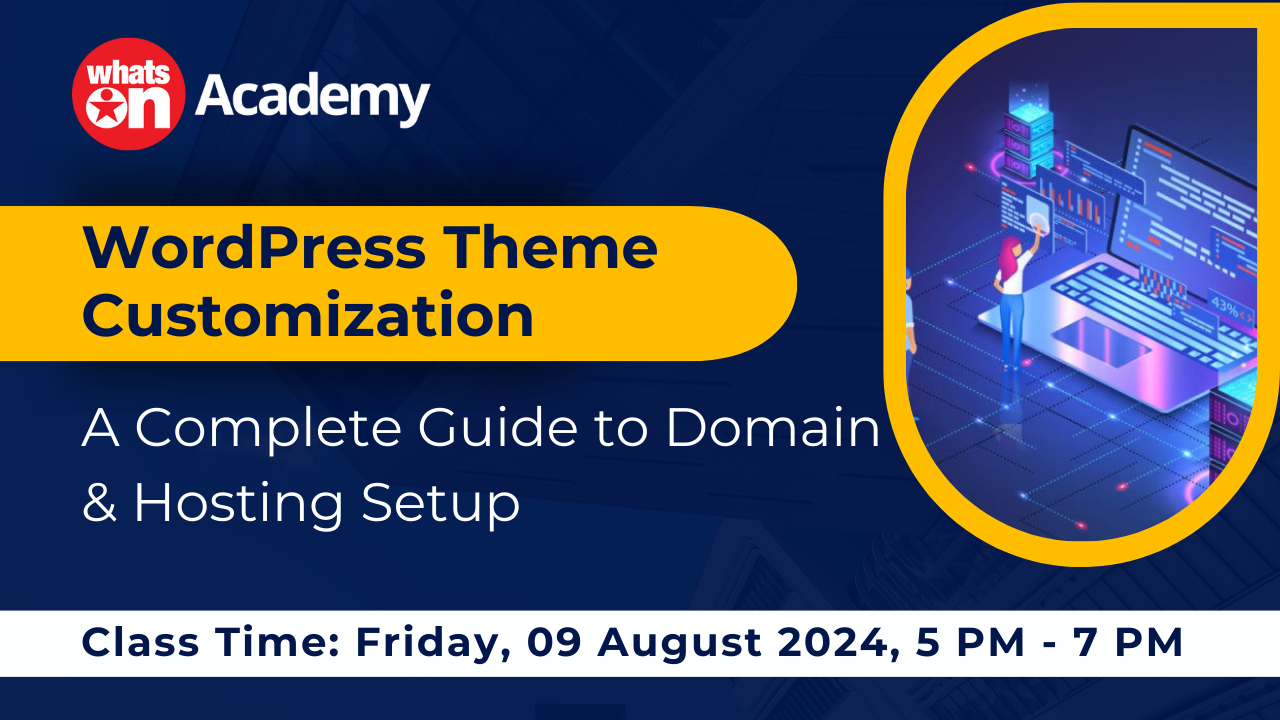 whats on Academy

WordPress Theme Customization

A Complete Guide to Domain & Hosting Setup

43%

Class Time: Friday, 09 August 2024, 5 PM - 7 PM